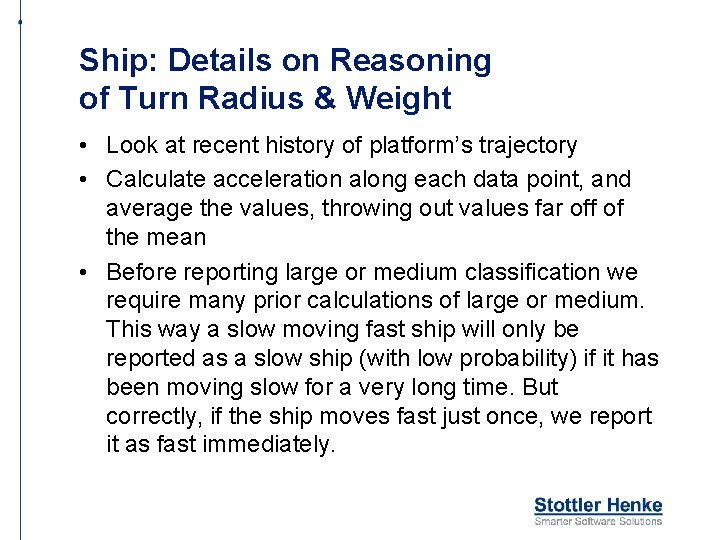 Ship: Details on Reasoning of Turn Radius & Weight

• Look at recent history of platform's trajectory

• Calculate acceleration along each data point, and average the values, throwing out values far off of the mean

• Before reporting large or medium classification we require many prior calculations of large or medium. This way a slow moving fast ship will only be reported as a slow ship (with low probability) if it has been moving slow for a very long time. But correctly, if the ship moves fast just once, we report it as fast immediately.

Stottler Henke
Smarter Software Solutions